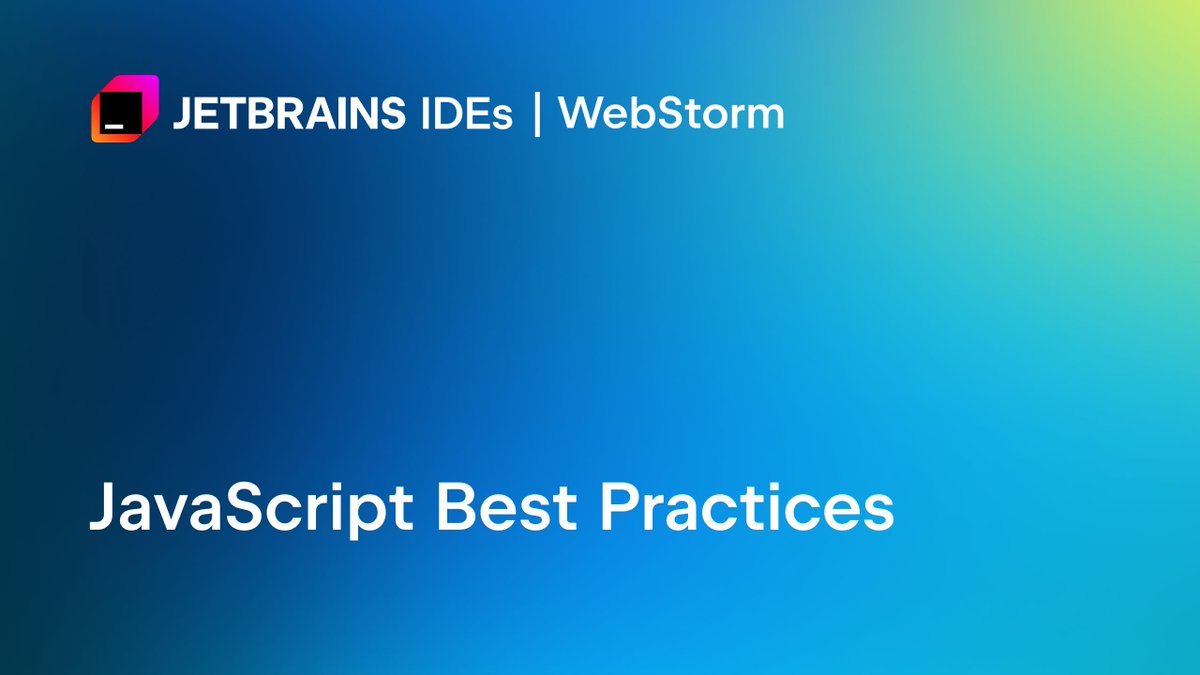 JETBRAINS IDEs | WebStorm

JavaScript Best Practices